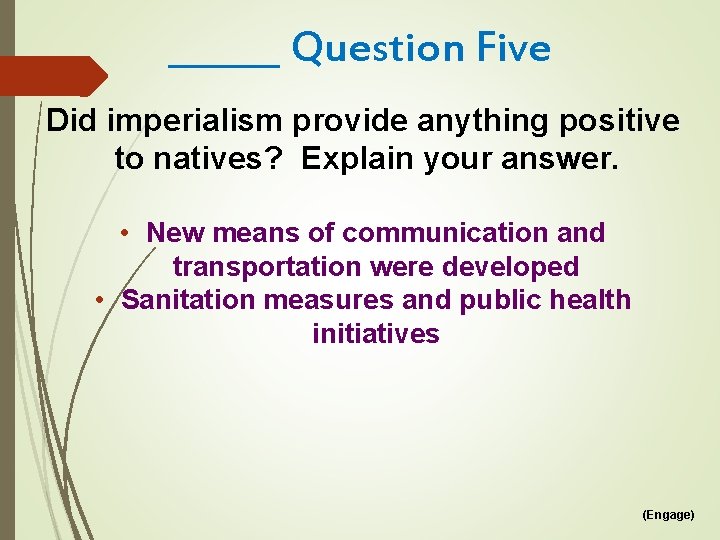 ______ Question Five

Did imperialism provide anything positive to natives? Explain your answer.

• New means of communication and transportation were developed
• Sanitation measures and public health initiatives

(Engage)